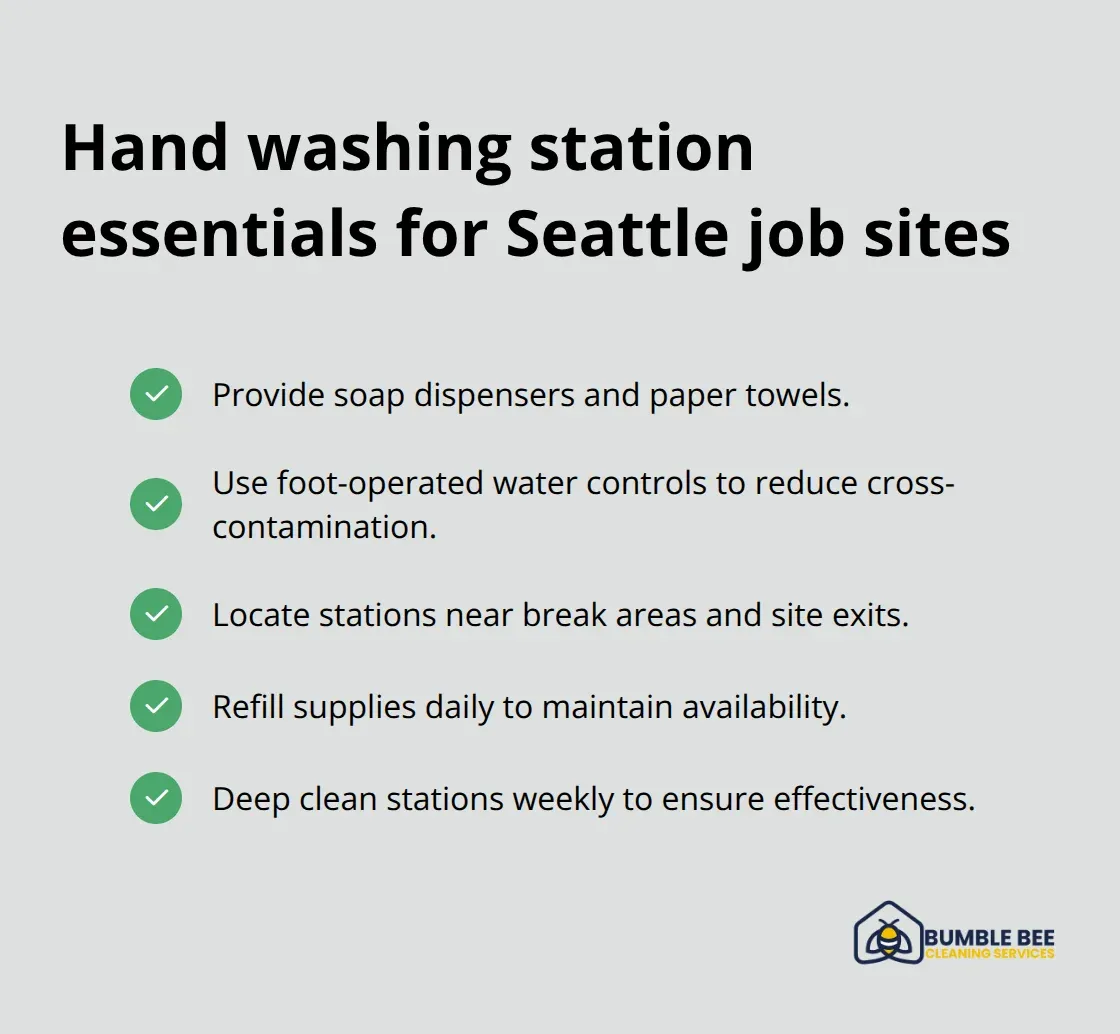 Hand washing station essentials for Seattle job sites

Provide soap dispensers and paper towels.

Use foot-operated water controls to reduce cross-contamination.

Locate stations near break areas and site exits.

Refill supplies daily to maintain availability.

Deep clean stations weekly to ensure effectiveness.

BUMBLE BEE
CLEANING SERVICES